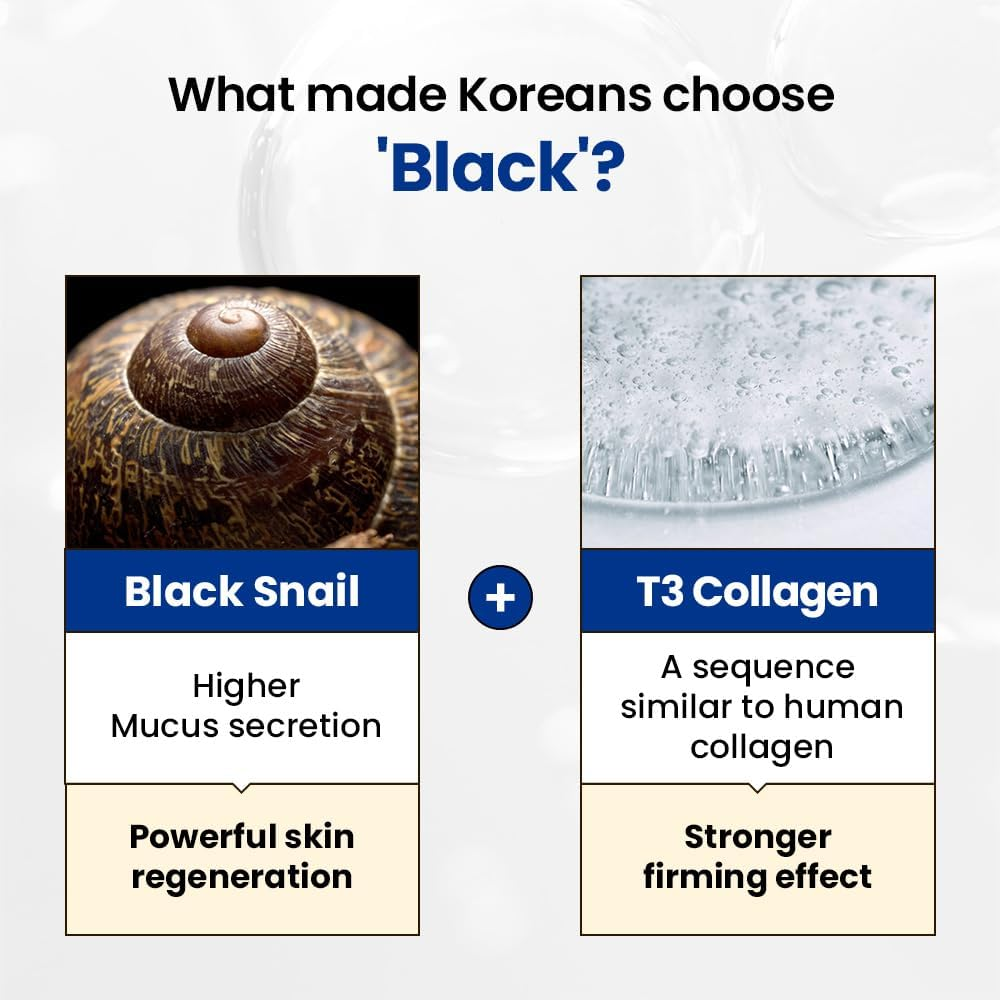 What made Koreans choose 'Black'?

Black Snail

Higher Mucus secretion

Powerful skin regeneration

+

T3 Collagen

A sequence similar to human collagen

Stronger firming effect